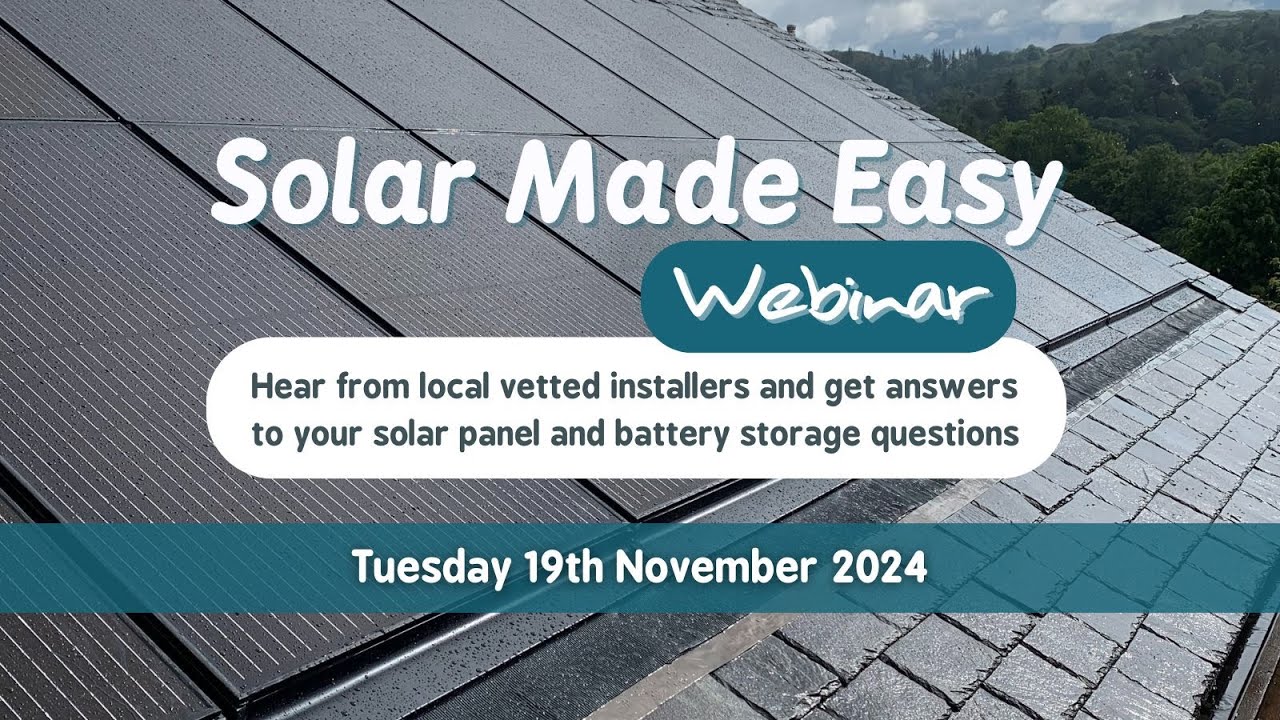 Solar Made Easy

Webinar

Hear from local vetted installers and get answers to your solar panel and battery storage questions

Tuesday 19th November 2024